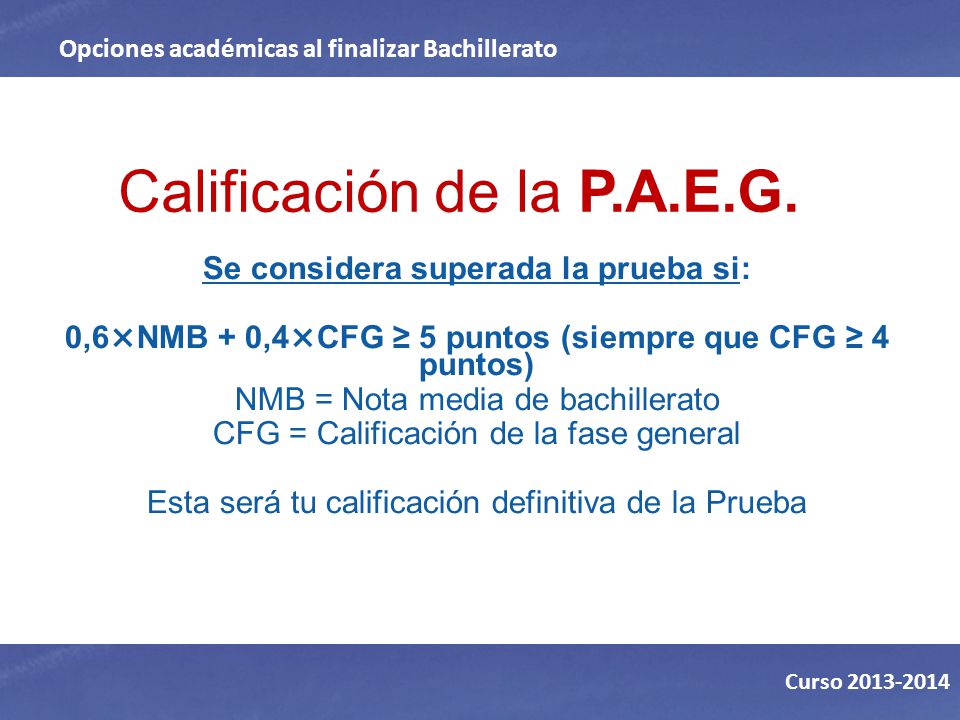 Opciones académicas al finalizar Bachillerato

Calificación de la P.A.E.G.

Se considera superada la prueba si:

$0,6 \times NMB + 0,4 \times CFG \geq 5$ puntos (siempre que $CFG \geq 4$ puntos)

NMB = Nota media de bachillerato

CFG = Calificación de la fase general

Esta será tu calificación definitiva de la Prueba

Curso 2013-2014